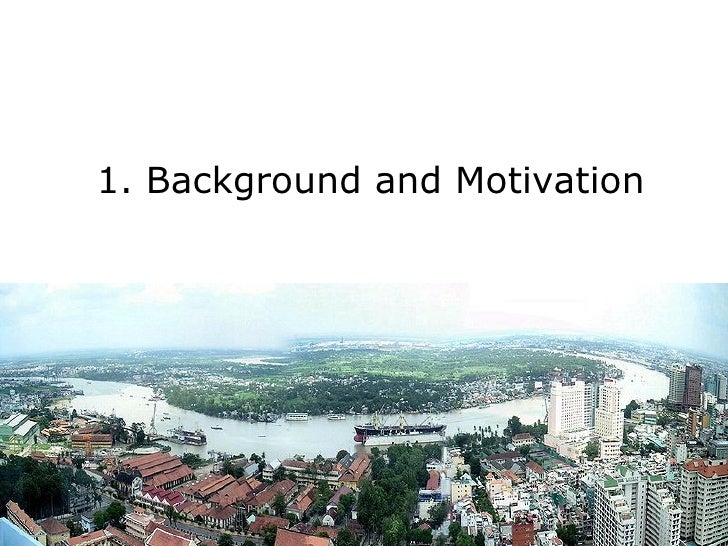 1. Background and Motivation